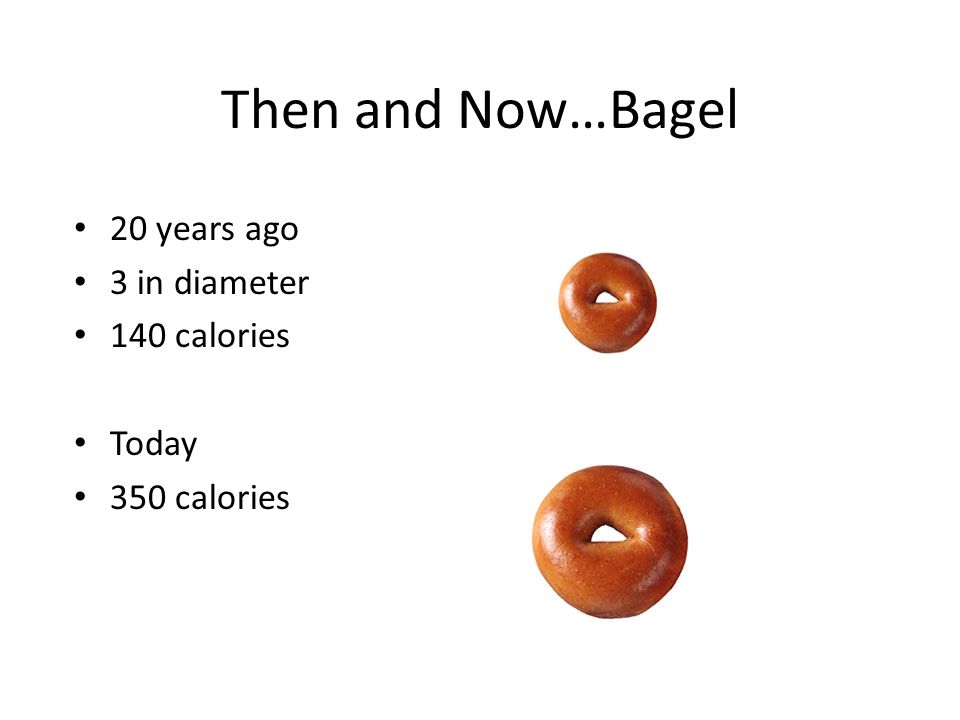 Then and Now…Bagel

• 20 years ago
• 3 in diameter
• 140 calories

• Today
• 350 calories